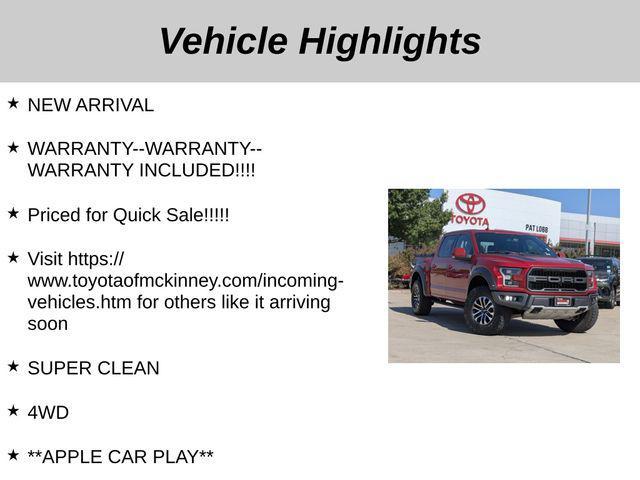 Vehicle Highlights

★ NEW ARRIVAL

★ WARRANTY--WARRANTY--WARRANTY INCLUDED!!!!

★ Priced for Quick Sale!!!!!

★ Visit https://www.toyotaofmckinney.com/incoming-vehicles.htm for others like it arriving soon

★ SUPER CLEAN

★ 4WD

★ **APPLE CAR PLAY**

TOYOTA

PAT LOBB

FORD